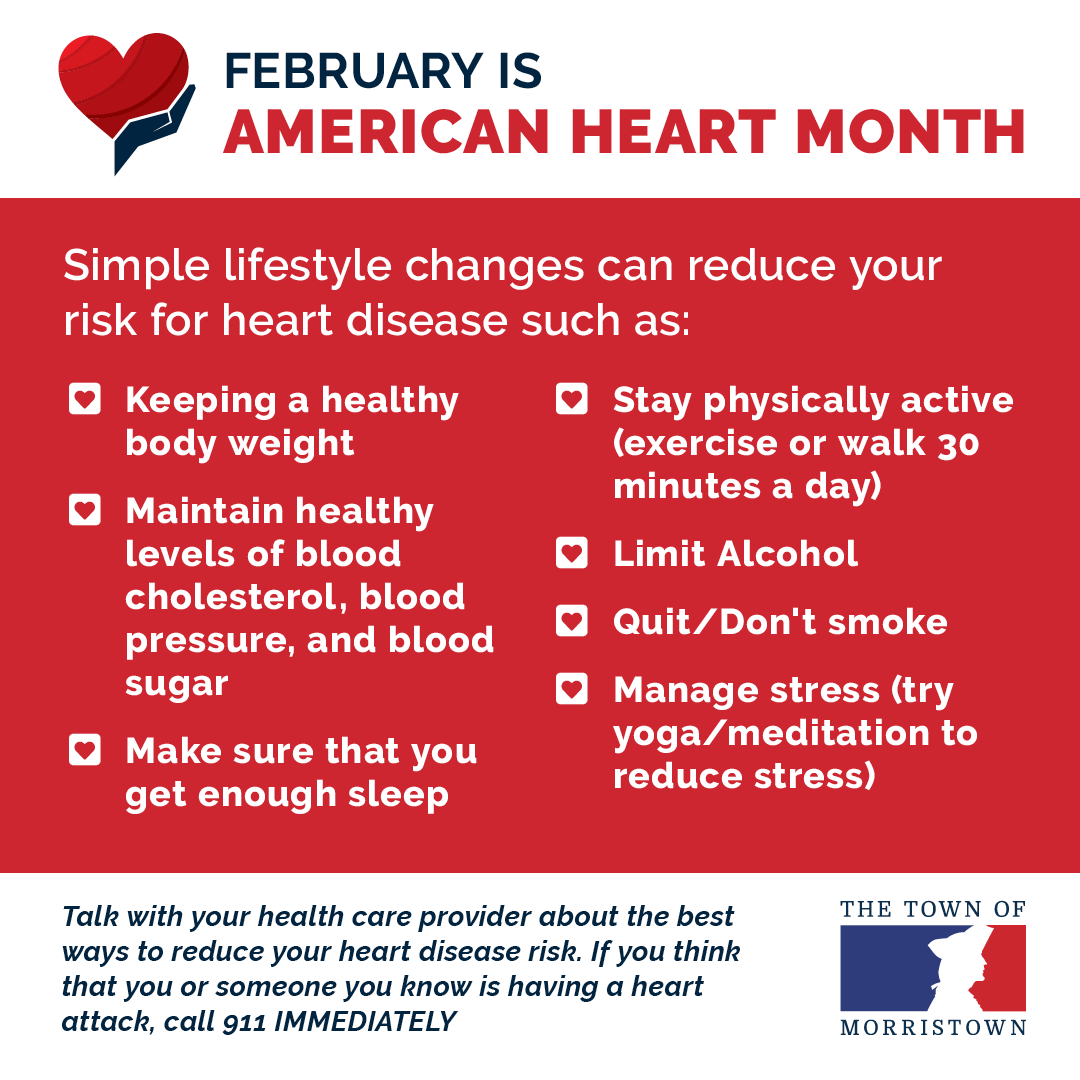 FEBRUARY IS
AMERICAN HEART MONTH

Simple lifestyle changes can reduce your risk for heart disease such as:

Keeping a healthy body weight

Maintain healthy levels of blood cholesterol, blood pressure, and blood sugar

Make sure that you get enough sleep

Stay physically active (exercise or walk 30 minutes a day)

Limit Alcohol

Quit/Don't smoke

Manage stress (try yoga/meditation to reduce stress)

Talk with your health care provider about the best ways to reduce your heart disease risk. If you think that you or someone you know is having a heart attack, call 911 IMMEDIATELY

THE TOWN OF
MORRISTOWN